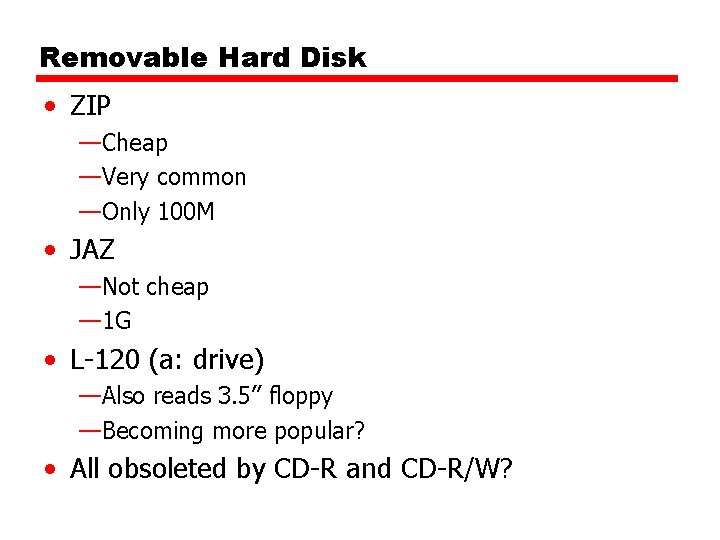 Removable Hard Disk

• ZIP
—Cheap
—Very common
—Only 100M
• JAZ
—Not cheap
—1G
• L-120 (a: drive)
—Also reads 3.5” floppy
—Becoming more popular?
• All obsoleted by CD-R and CD-R/W?